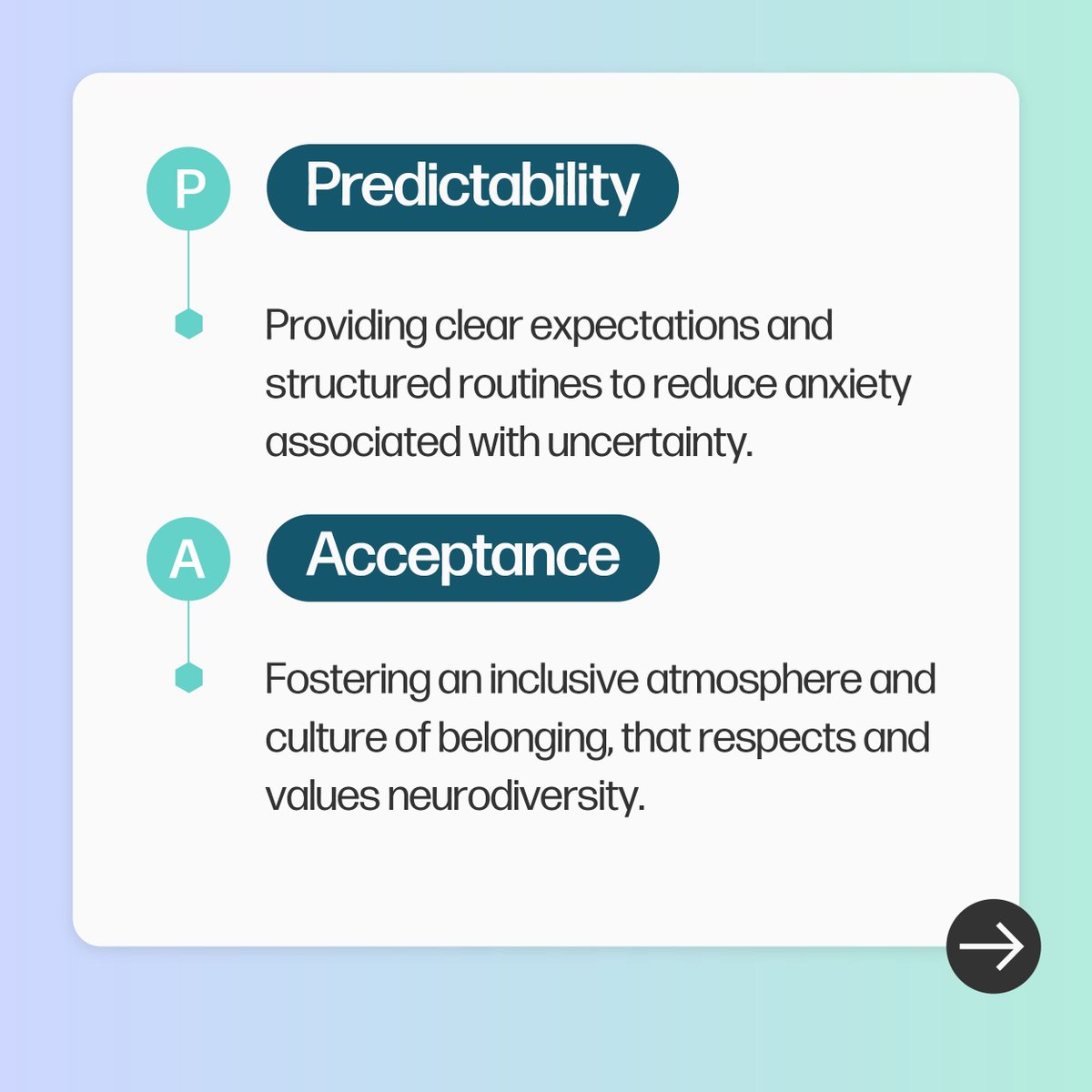 P Predictability

Providing clear expectations and structured routines to reduce anxiety associated with uncertainty.

A Acceptance

Fostering an inclusive atmosphere and culture of belonging, that respects and values neurodiversity.